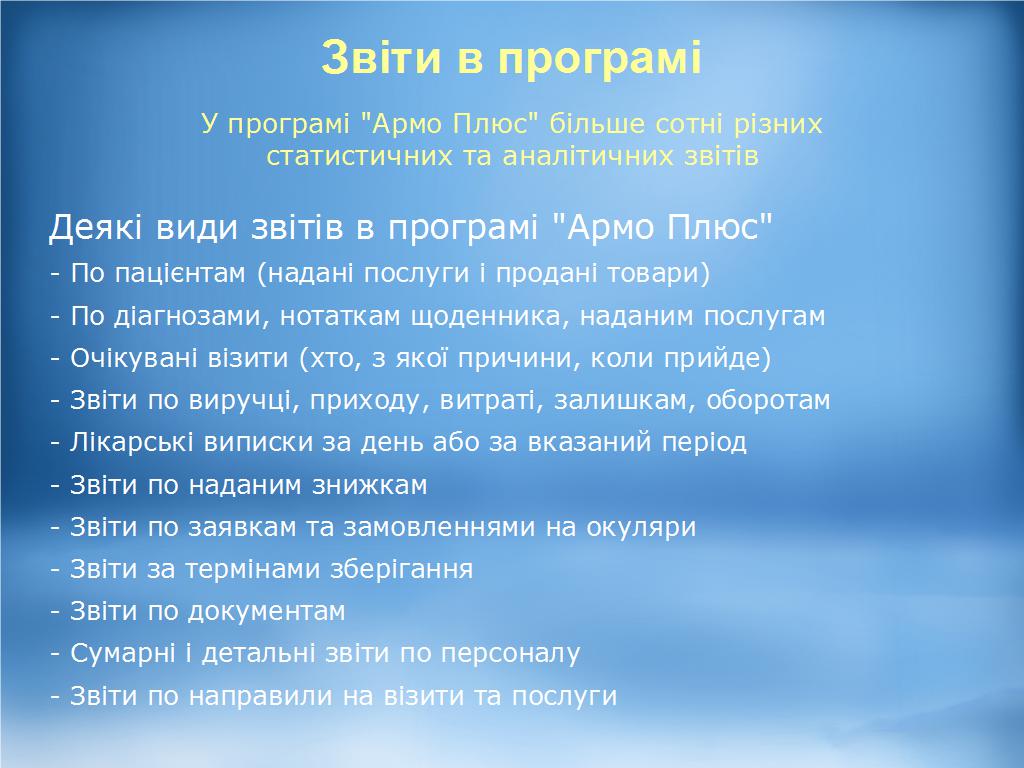 Звіти в програмі

У програмі "Армо Плюс" більше сотні різних статистичних та аналітичних звітів

Деякі види звітів в програмі "Армо Плюс"
- По пацієнтам (надані послуги і продані товари)
- По діагнозами, нотаткам щоденника, наданим послугам
- Очікувані візити (хто, з якої причини, коли прийде)
- Звіти по виручці, приходу, витраті, залишкам, оборотам
- Лікарські виписки за день або за вказаний період
- Звіти по наданим знижкам
- Звіти по заявкам та замовленнями на окуляри
- Звіти за термінами зберігання
- Звіти по документам
- Сумарні і детальні звіти по персоналу
- Звіти по направили на візити та послуги